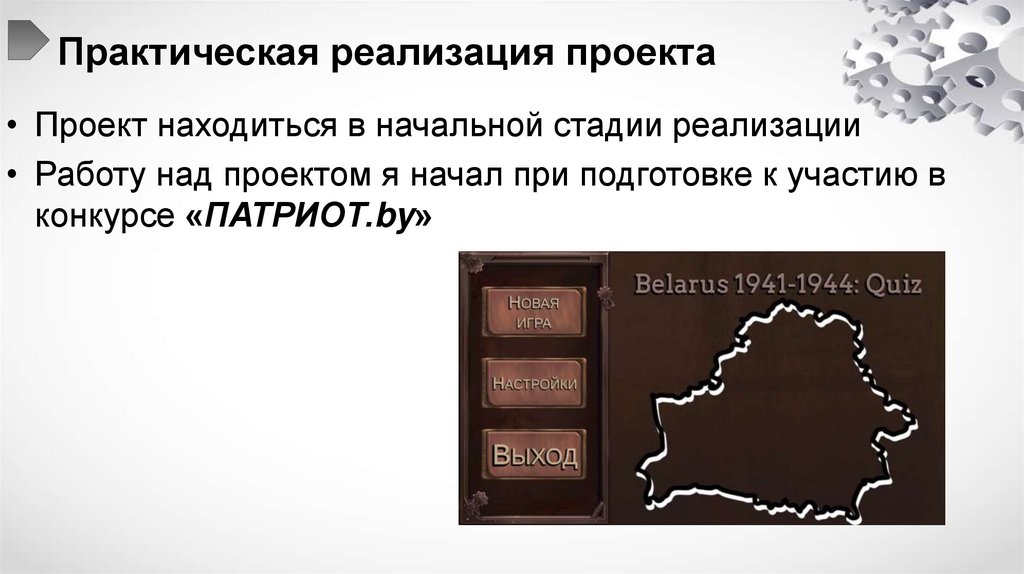 Практическая реализация проекта

• Проект находиться в начальной стадии реализации

• Работу над проектом я начал при подготовке к участию в конкурсе «ПАТРИОТ.by»

Новая игра

Настройки

Выход

Belarus 1941-1944: Quiz